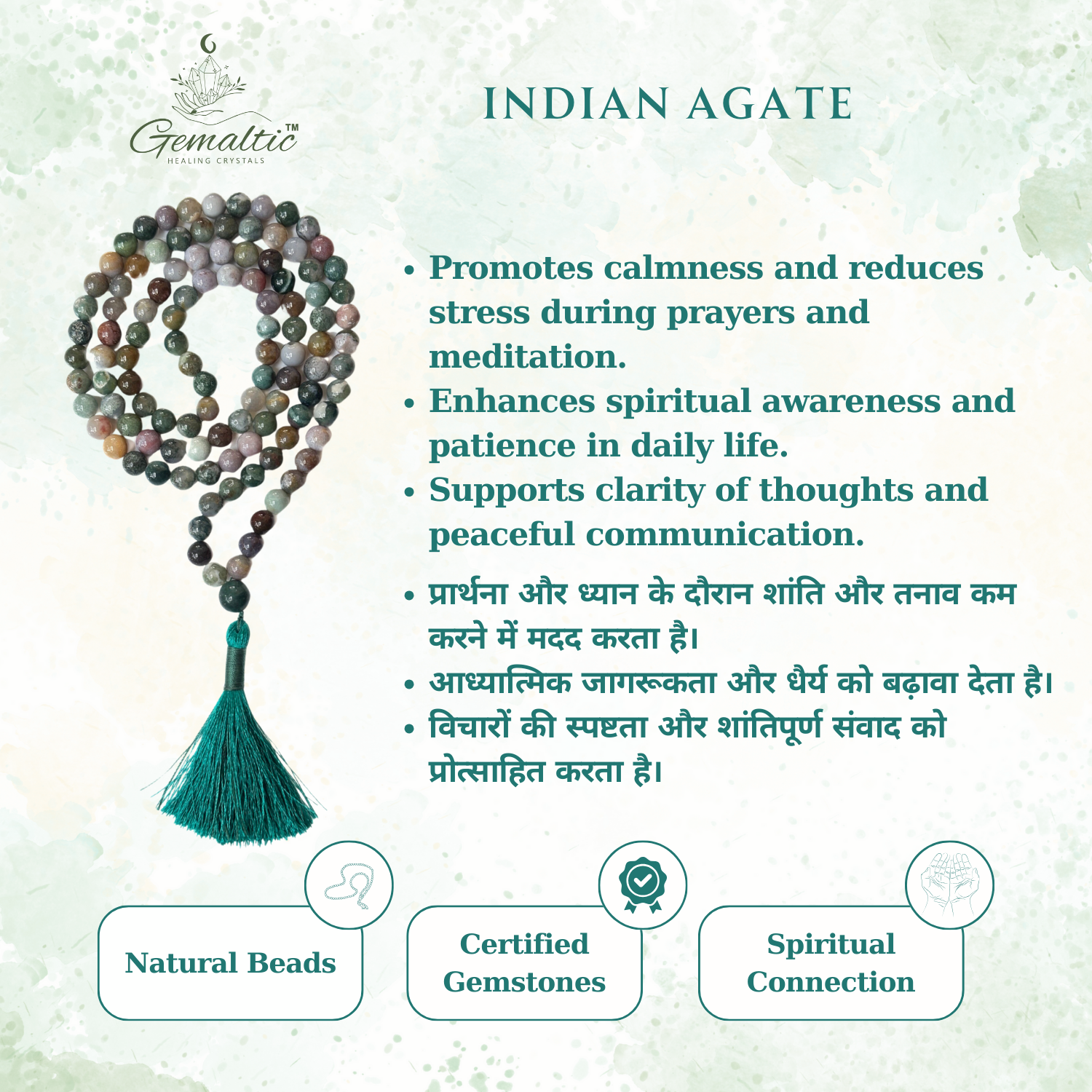 Gemaltic™
HEALING CRYSTALS

INDIAN AGATE

• Promotes calmness and reduces stress during prayers and meditation.
• Enhances spiritual awareness and patience in daily life.
• Supports clarity of thoughts and peaceful communication.

• प्रार्थना और ध्यान के दौरान शांति और तनाव कम करने में मदद करता है।
• आध्यात्मिक जागरूकता और धैर्य को बढ़ावा देता है।
• विचारों की स्पष्टता और शांतिपूर्ण संवाद को प्रोत्साहित करता है।

Natural Beads

Certified Gemstones

Spiritual Connection